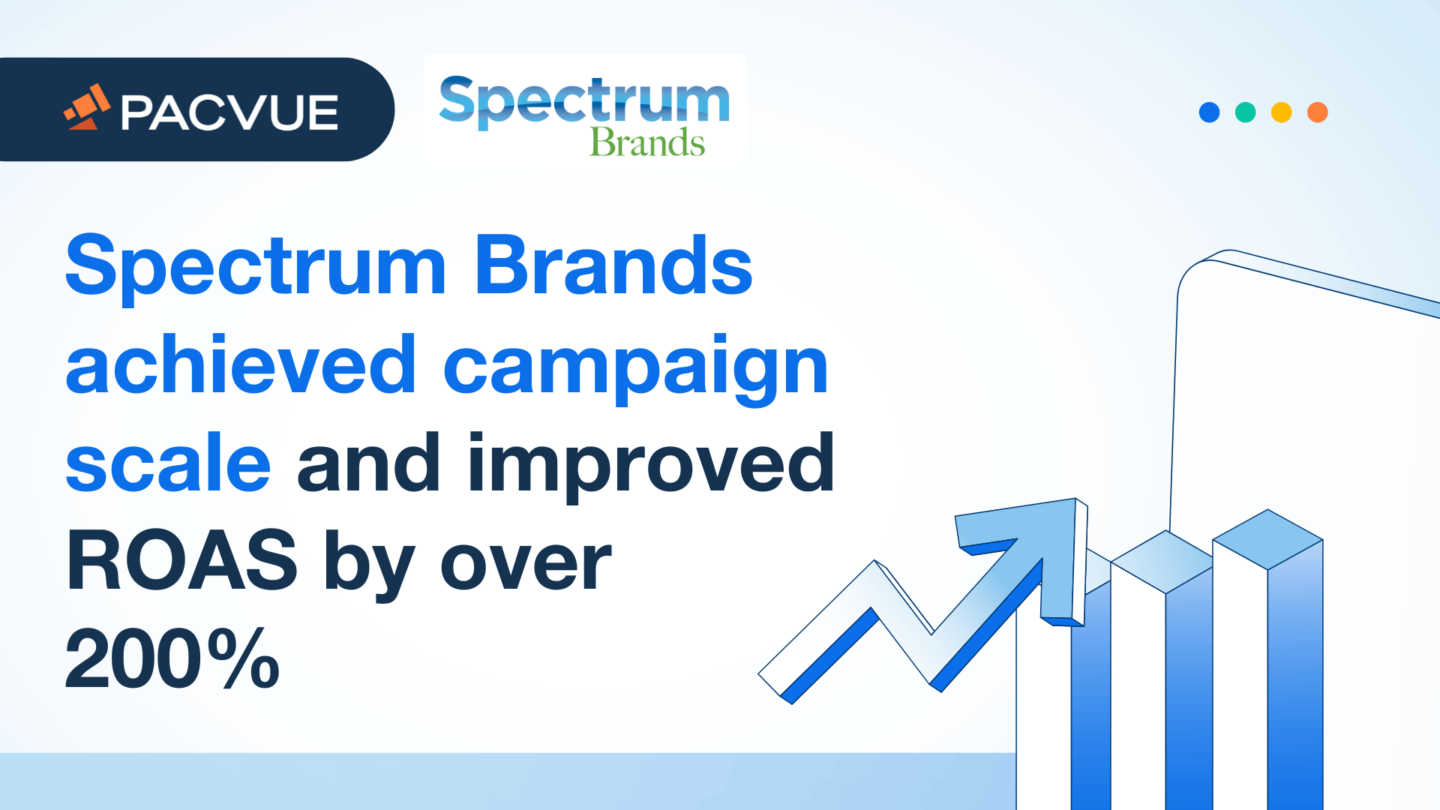 PACVUE

Spectrum
Brands

Spectrum Brands achieved campaign scale and improved ROAS by over 200%